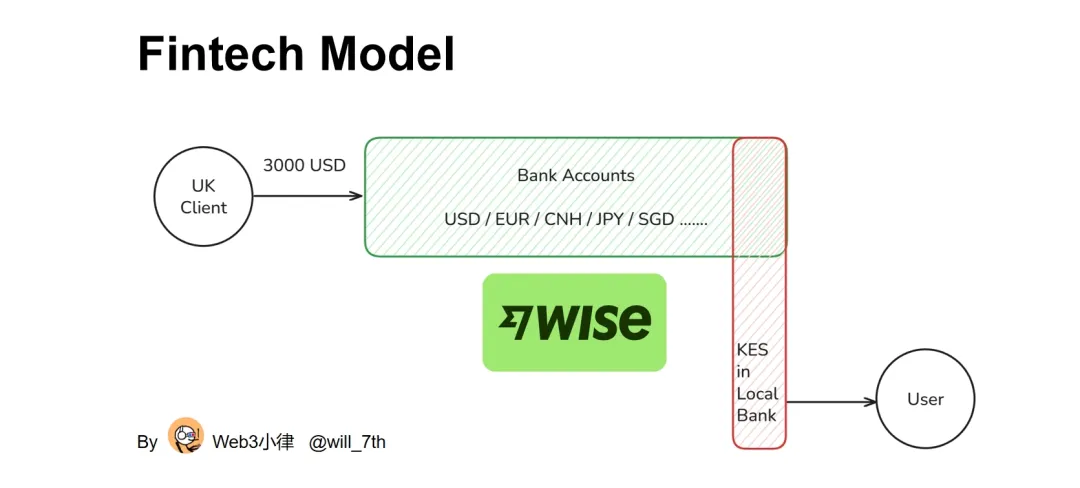 Fintech Model

UK Client

3000 USD

Bank Accounts

USD / EUR / CNH / JPY / SGD .......

WISE

KES in Local Bank

User

By Web3小律 @will_7th